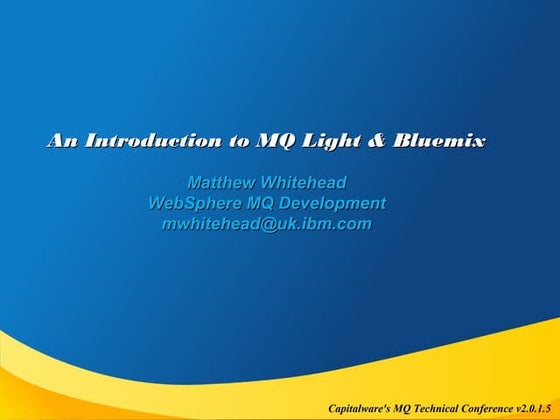 An Introduction to MQ Light & Bluemix

Matthew Whitehead
WebSphere MQ Development
mwhitehead@uk.ibm.com

Capitalware's MQ Technical Conference v2.0.1.5